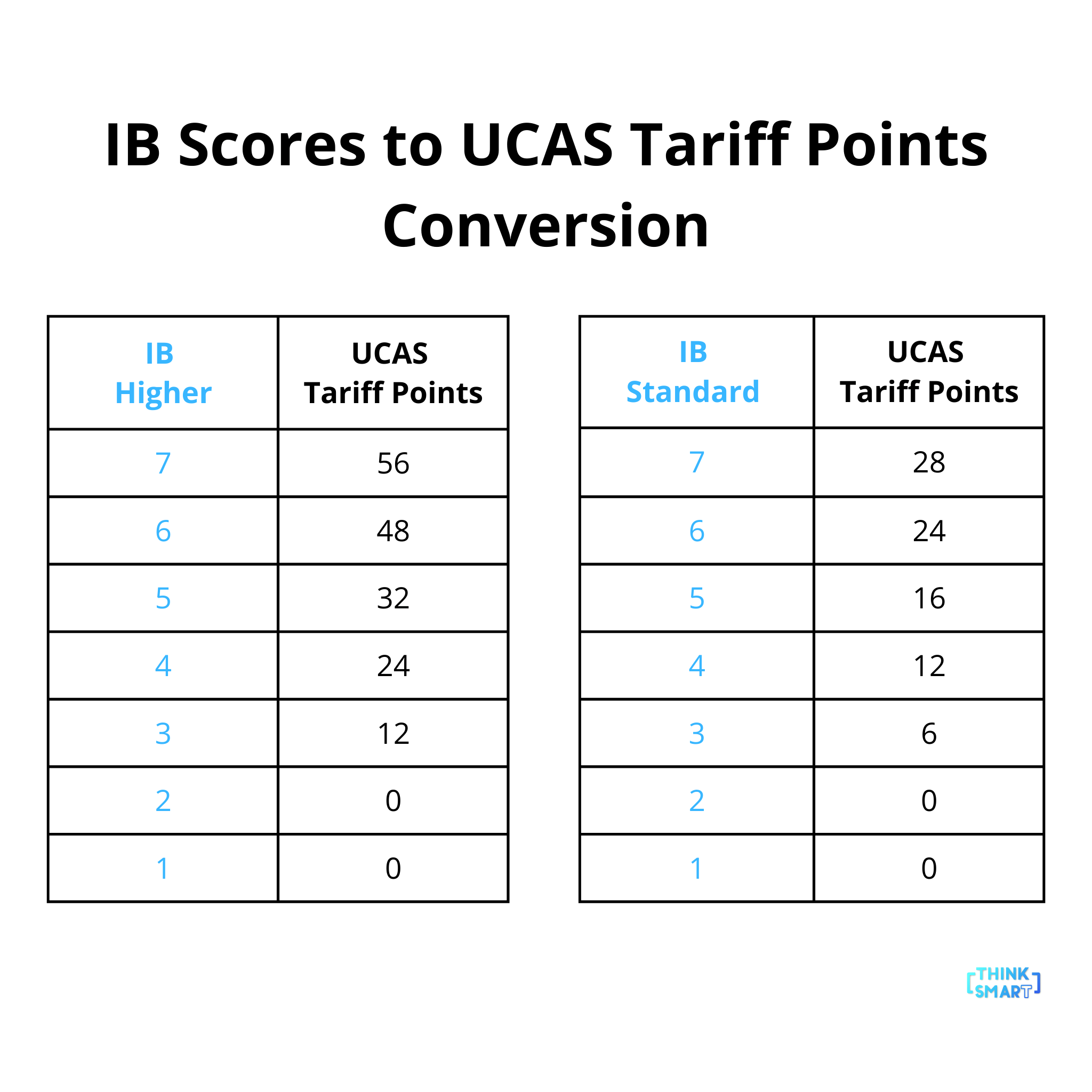 IB Scores to UCAS Tariff Points Conversion

| IB Higher | UCAS Tariff Points |
|---|---|
| 7 | 56 |
| 6 | 48 |
| 5 | 32 |
| 4 | 24 |
| 3 | 12 |
| 2 | 0 |
| 1 | 0 |

| IB Standard | UCAS Tariff Points |
|---|---|
| 7 | 28 |
| 6 | 24 |
| 5 | 16 |
| 4 | 12 |
| 3 | 6 |
| 2 | 0 |
| 1 | 0 |

THINK SMART